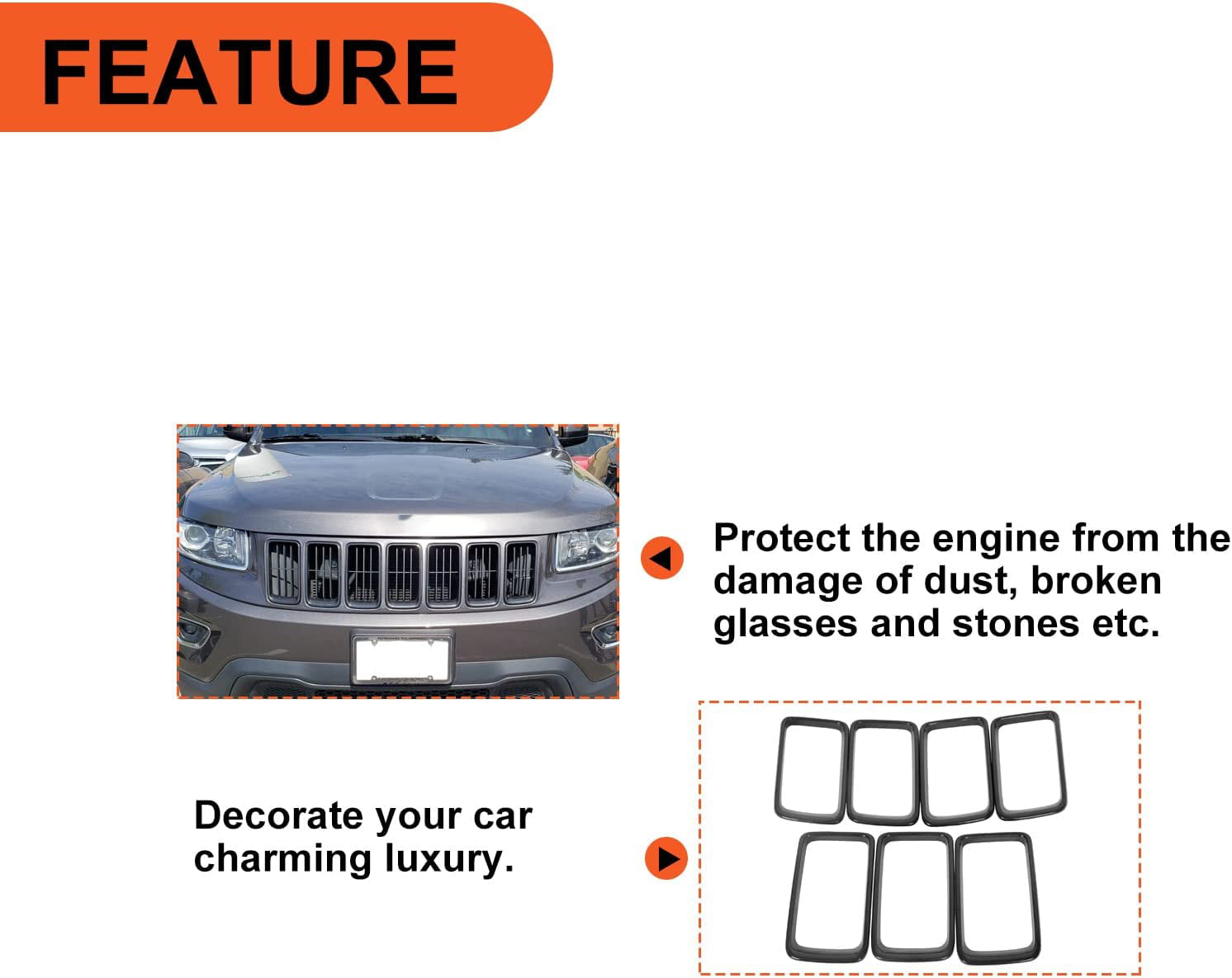 FEATURE

Protect the engine from the damage of dust, broken glasses and stones etc.

Decorate your car charming luxury.